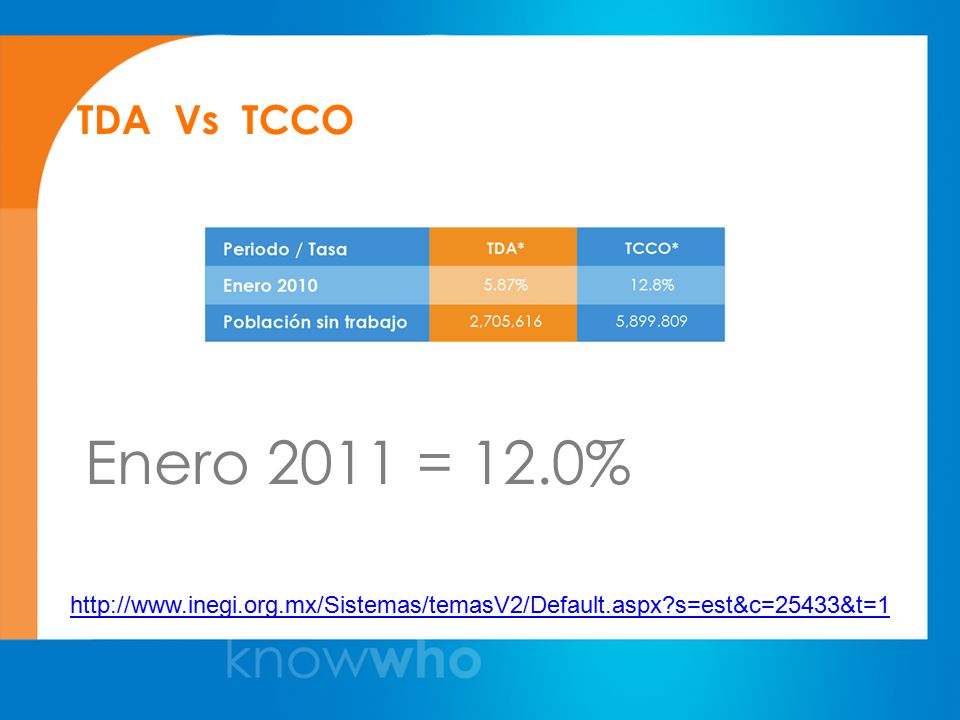 TDA Vs TCCO

| Periodo / Tasa | TDA* | TCCO* |
|---|---|---|
| Enero 2010 | 5.87% | 12.8% |
| Población sin trabajo | 2,705,616 | 5,899.809 |

Enero 2011 = 12.0%

http://www.inegi.org.mx/Sistemas/temasV2/Default.aspx?s=est&c=25433&t=1

knowwho